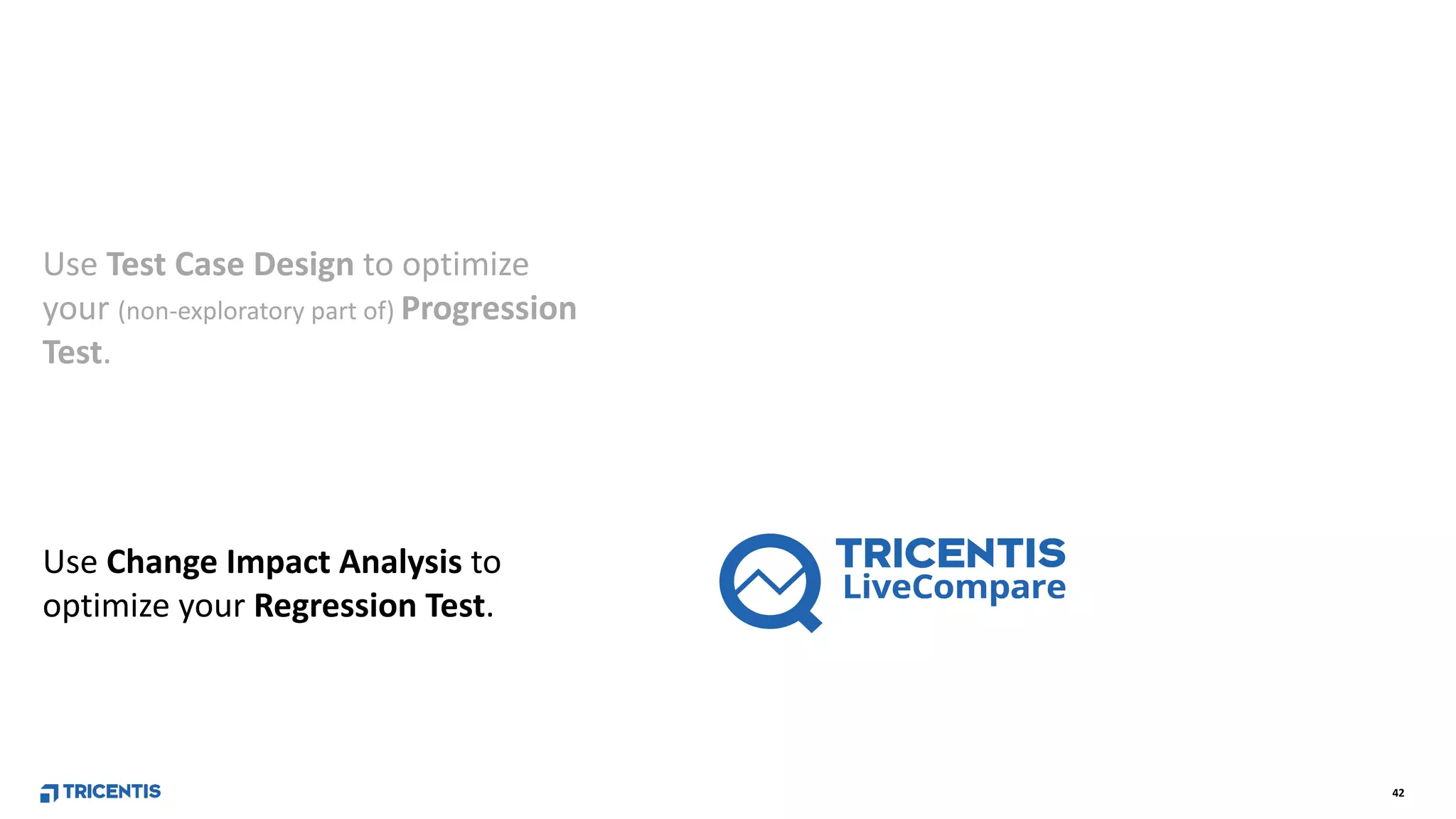 Use Test Case Design to optimize your (non-exploratory part of) Progression Test.

Use Change Impact Analysis to optimize your Regression Test.

TRICENTIS
LiveCompare

TRICENTIS

42